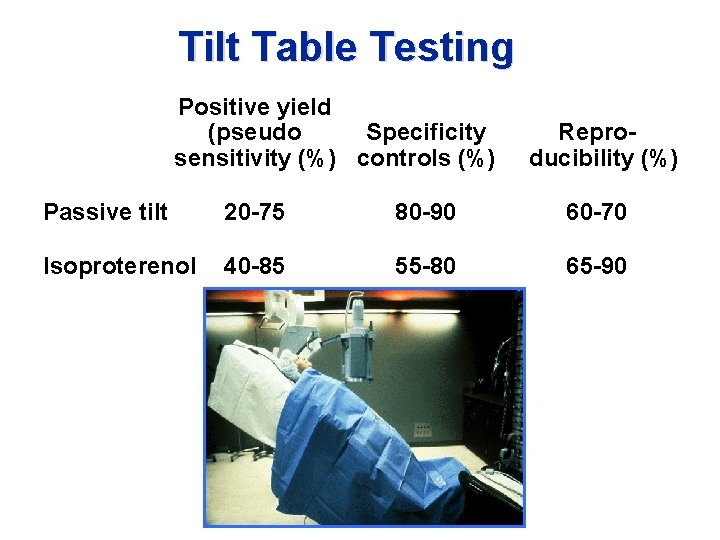 Tilt Table Testing

|  | Positive yield (pseudo sensitivity (%) | Specificity controls (%) | Reproducibility (%) |
|---|---|---|---|
| Passive tilt | 20-75 | 80-90 | 60-70 |
| Isoproterenol | 40-85 | 55-80 | 65-90 |